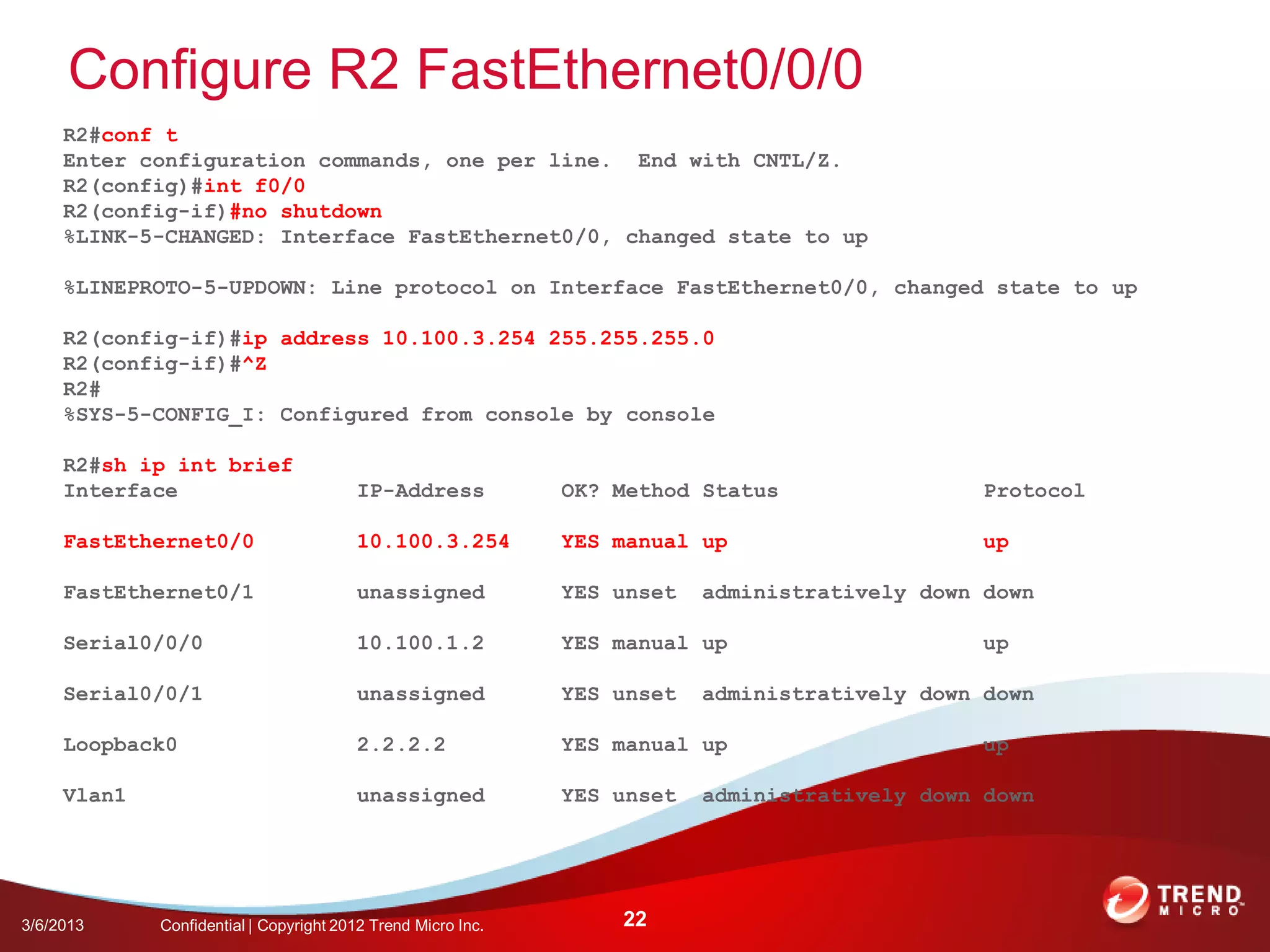 Configure R2 FastEthernet0/0/0

R2#conf t
Enter configuration commands, one per line.  End with CNTL/Z.
R2(config)#int f0/0
R2(config-if)#no shutdown
%LINK-5-CHANGED: Interface FastEthernet0/0, changed state to up

%LINEPROTO-5-UPDOWN: Line protocol on Interface FastEthernet0/0, changed state to up

R2(config-if)#ip address 10.100.3.254 255.255.255.0
R2(config-if)#^Z
R2#
%SYS-5-CONFIG_I: Configured from console by console

R2#sh ip int brief

| Interface | IP-Address | OK? | Method | Status | Protocol |
|---|---|---|---|---|---|
| FastEthernet0/0 | 10.100.3.254 | YES | manual | up | up |
| FastEthernet0/1 | unassigned | YES | unset | administratively down | down |
| Serial0/0/0 | 10.100.1.2 | YES | manual | up | up |
| Serial0/0/1 | unassigned | YES | unset | administratively down | down |
| Loopback0 | 2.2.2.2 | YES | manual | up | up |
| Vlan1 | unassigned | YES | unset | administratively down | down |

3/6/2013 Confidential | Copyright 2012 Trend Micro Inc. 22

TREND MICRO